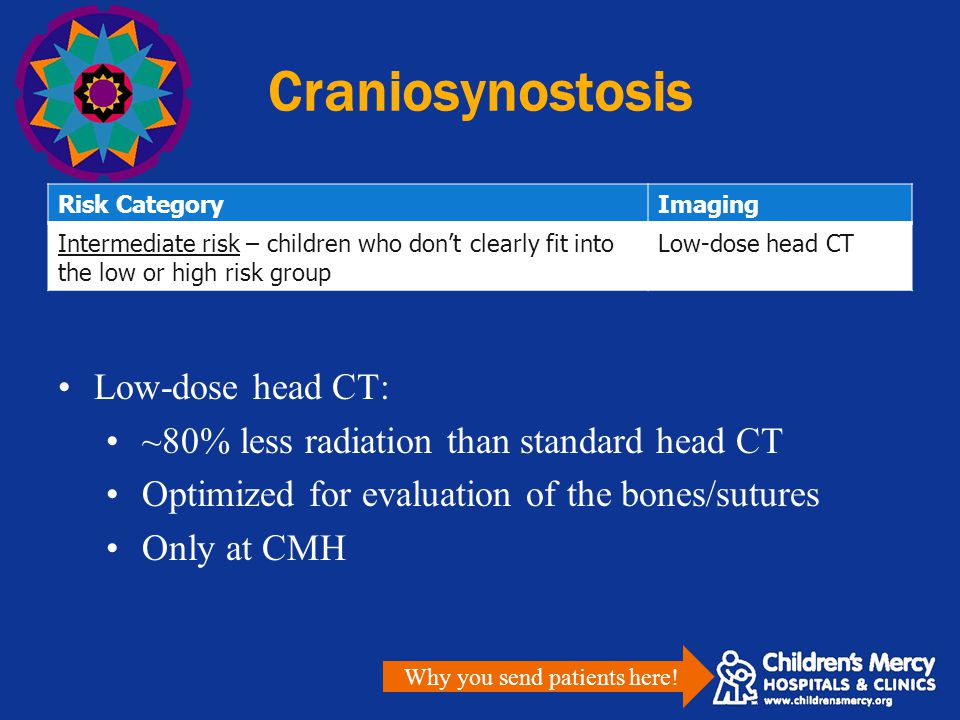 Craniosynostosis

| Risk Category | Imaging |
|---|---|
| Intermediate risk – children who don't clearly fit into the low or high risk group | Low-dose head CT |

• Low-dose head CT:
  • ~80% less radiation than standard head CT
  • Optimized for evaluation of the bones/sutures
  • Only at CMH

Why you send patients here!

Children's Mercy
HOSPITALS & CLINICS
www.childrensmercy.org